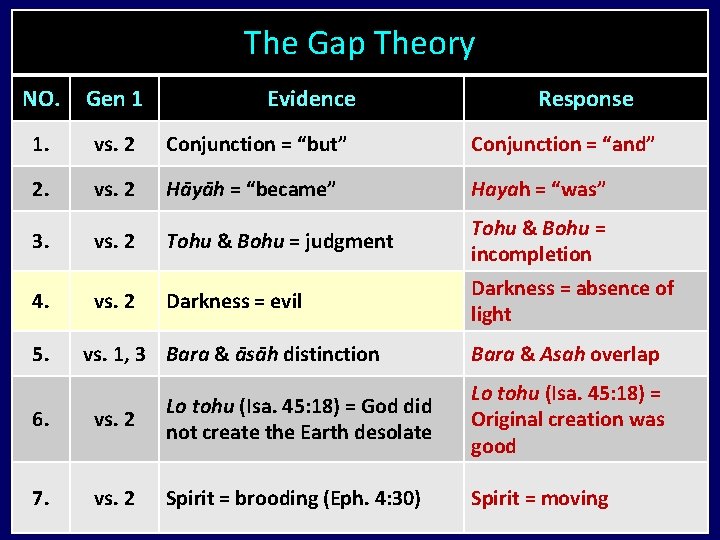 The Gap Theory

| NO. | Gen 1 | Evidence | Response |
|---|---|---|---|
| 1. | vs. 2 | Conjunction = “but” | Conjunction = “and” |
| 2. | vs. 2 | Hāyāh = “became” | Hayah = “was” |
| 3. | vs. 2 | Tohu & Bohu = judgment | Tohu & Bohu = incompletion |
| 4. | vs. 2 | Darkness = evil | Darkness = absence of light |
| 5. | vs. 1, 3 | Bara & āsāh distinction | Bara & Asah overlap |
| 6. | vs. 2 | Lo tohu (Isa. 45:18) = God did not create the Earth desolate | Lo tohu (Isa. 45:18) = Original creation was good |
| 7. | vs. 2 | Spirit = brooding (Eph. 4:30) | Spirit = moving |